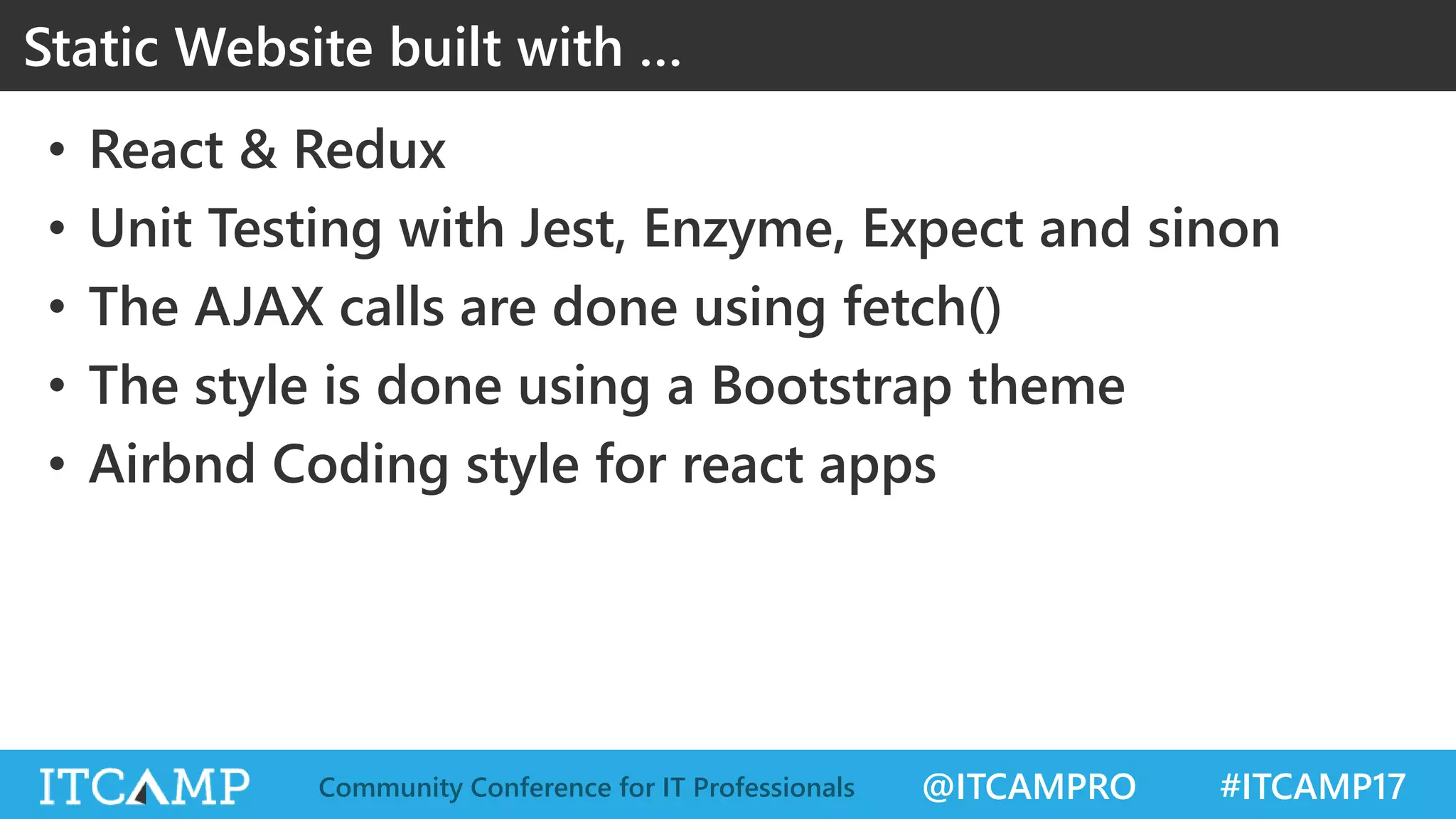 Static Website built with ...

• React & Redux
• Unit Testing with Jest, Enzyme, Expect and sinon
• The AJAX calls are done using fetch()
• The style is done using a Bootstrap theme
• Airbnd Coding style for react apps

ITCAMP Community Conference for IT Professionals @ITCAMPRO #ITCAMP17